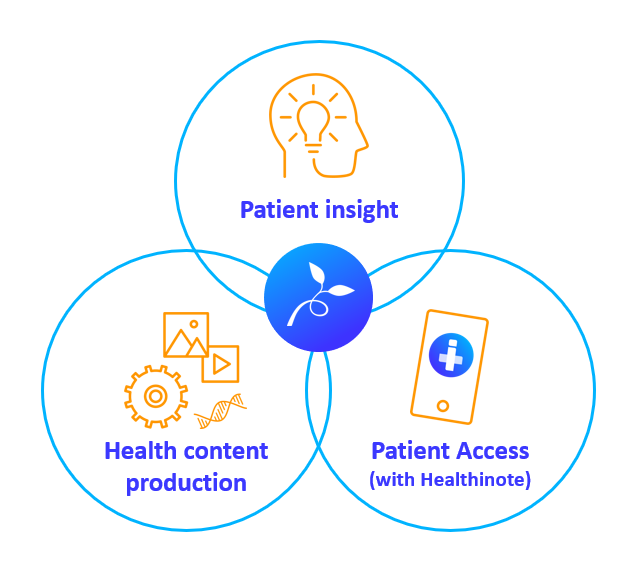 Patient insight

Health content production

Patient Access
(with Healthinote)